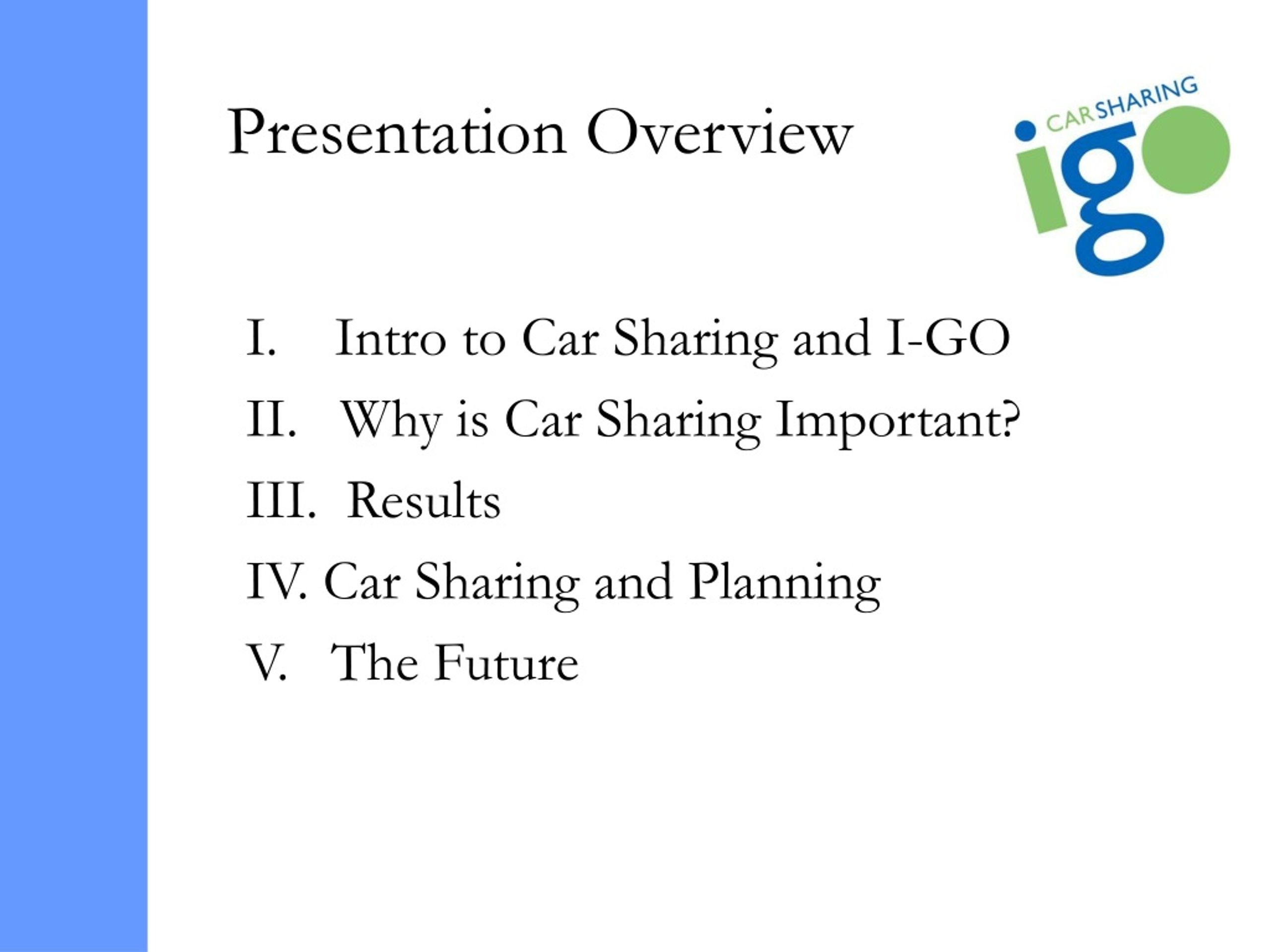 Presentation Overview

CAR SHARING
igo

I. Intro to Car Sharing and I-GO

II. Why is Car Sharing Important?

III. Results

IV. Car Sharing and Planning

V. The Future